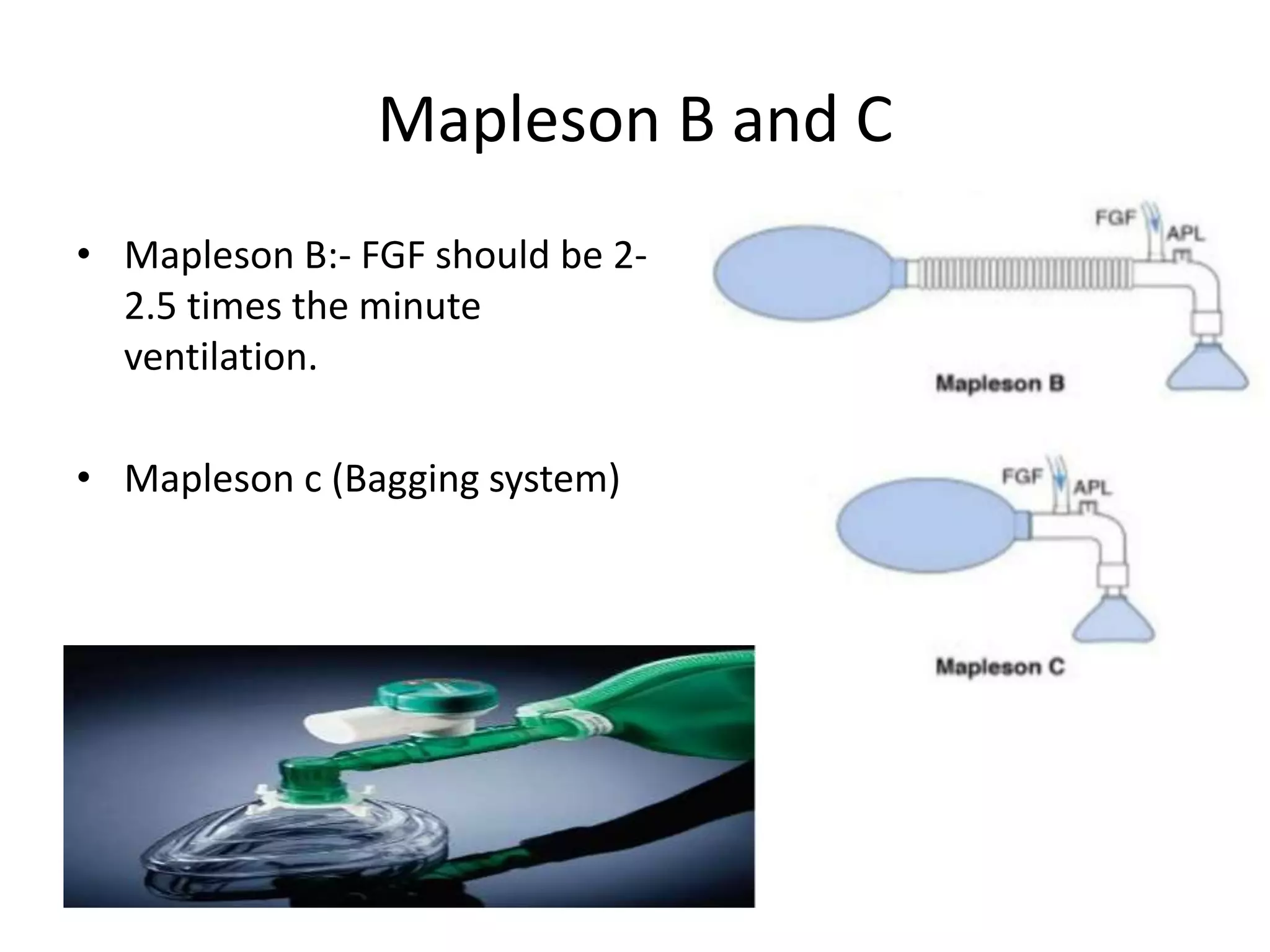 Mapleson B and C

• Mapleson B:- FGF should be 2-2.5 times the minute ventilation.

• Mapleson c (Bagging system)

FGF
APL
Mapleson B

FGF
APL
Mapleson C